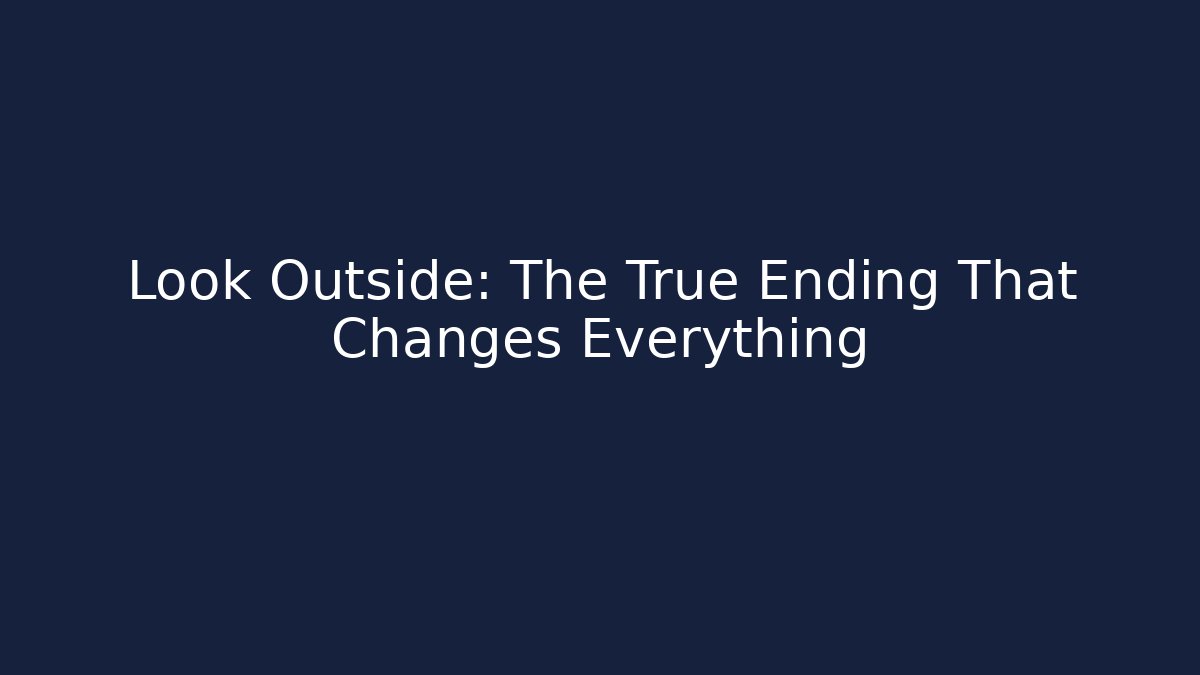 Look Outside: The True Ending That Changes Everything